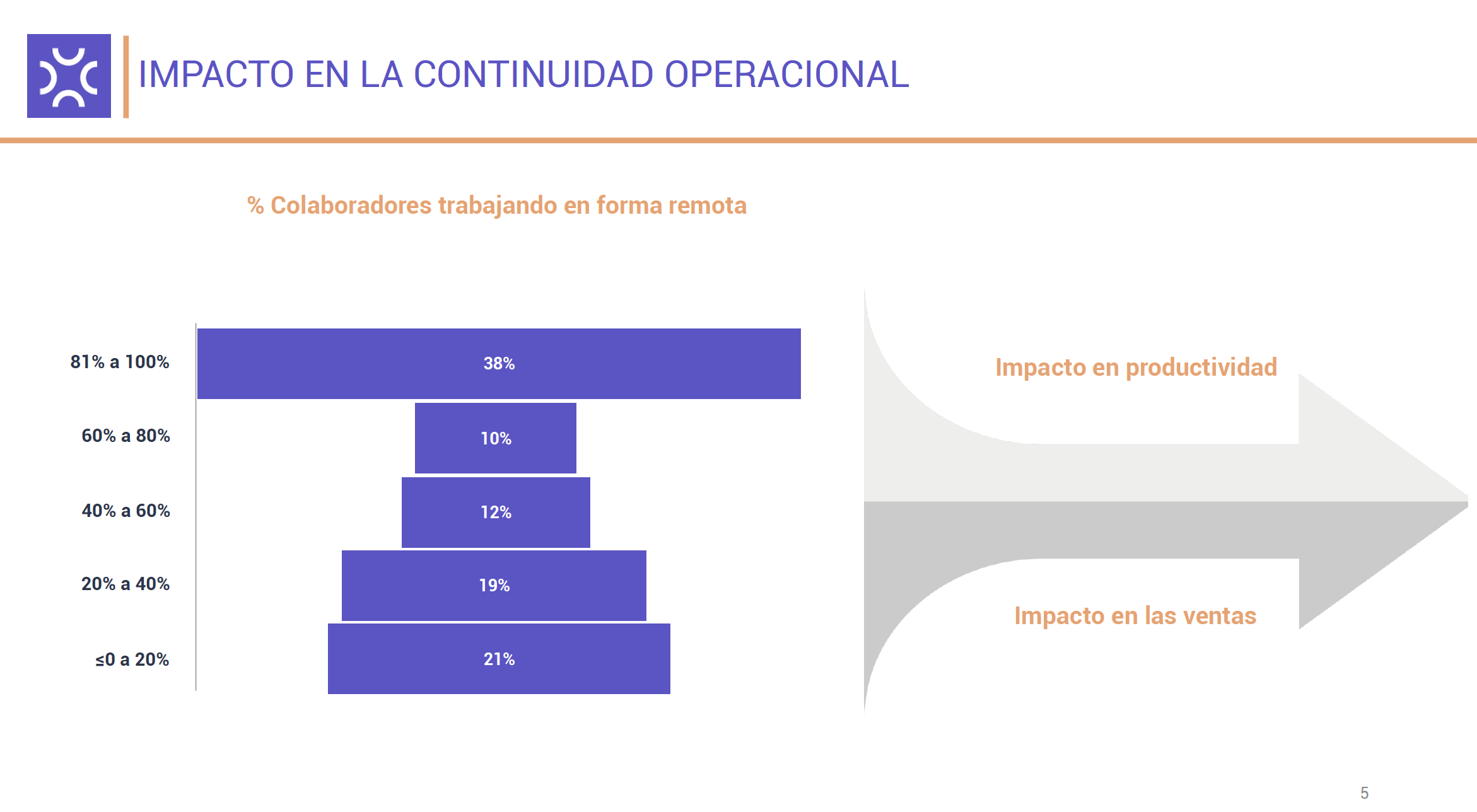 IMPACTO EN LA CONTINUIDAD OPERACIONAL

% Colaboradores trabajando en forma remota

81% a 100% 38%

60% a 80% 10%

40% a 60% 12%

20% a 40% 19%

≤0 a 20% 21%

Impacto en productividad

Impacto en las ventas

5